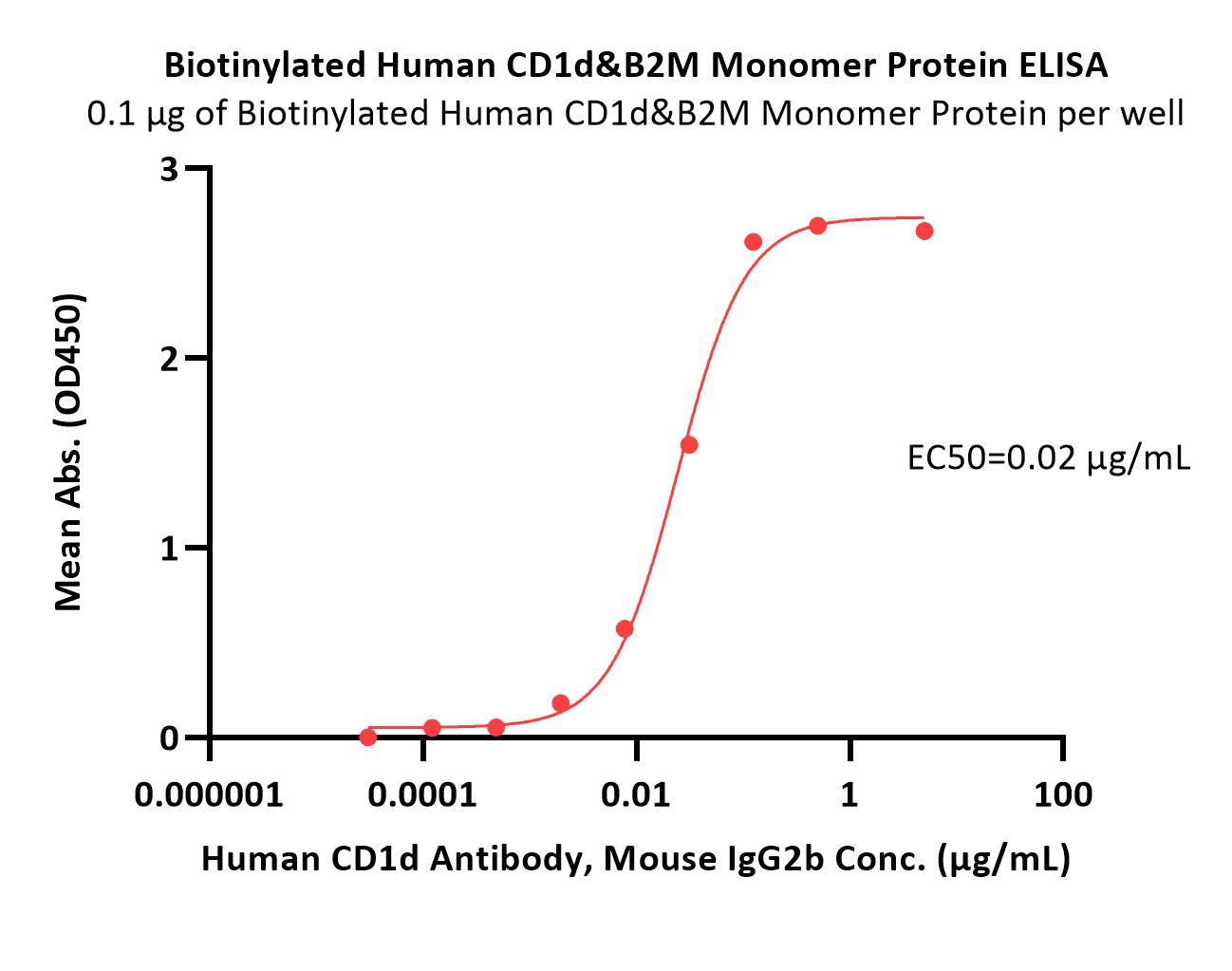 Biotinylated Human CD1d&B2M Monomer Protein ELISA
0.1 μg of Biotinylated Human CD1d&B2M Monomer Protein per well

Mean Abs. (OD450)

3
2
1
0

EC50=0.02 μg/mL

0.000001
0.0001
0.01
1
100

Human CD1d Antibody, Mouse IgG2b Conc. (μg/mL)